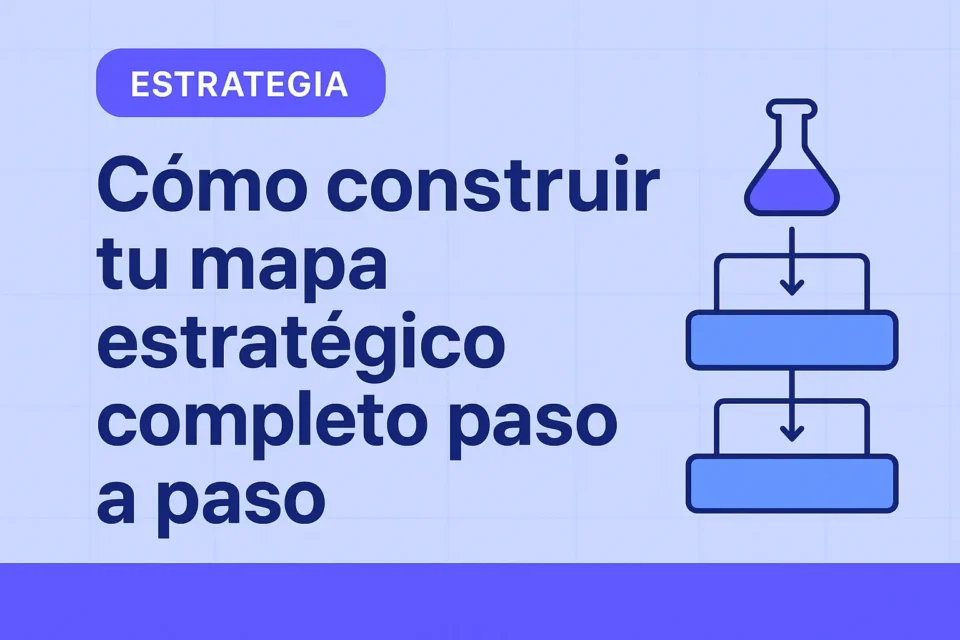 ESTRATEGIA

Cómo construir tu mapa estratégico completo paso a paso